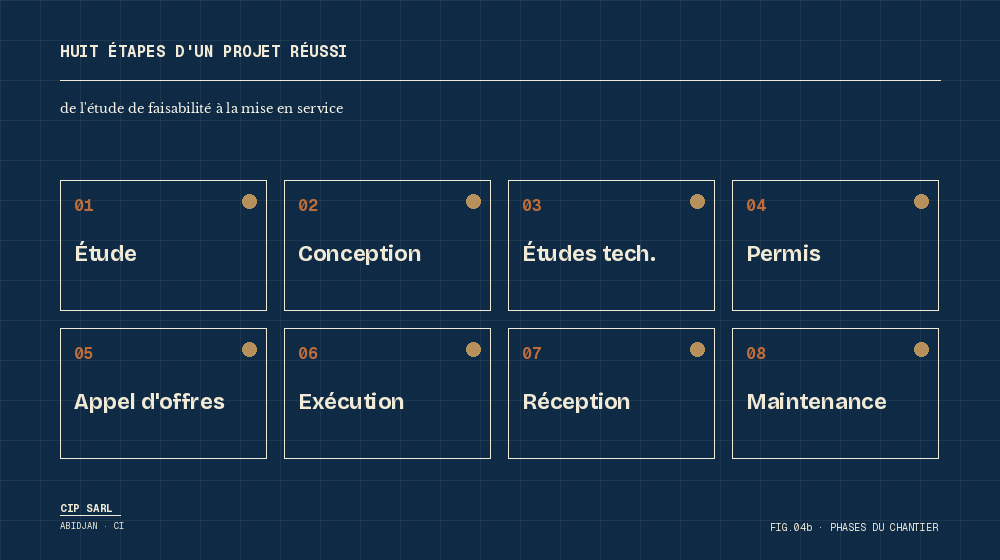 HUIT ÉTAPES D'UN PROJET RÉUSSI

de l'étude de faisabilité à la mise en service

01
Étude

02
Conception

03
Études tech.

04
Permis

05
Appel d'offres

06
Exécution

07
Réception

08
Maintenance

CIP SARL
ABIDJAN · CI

FIG.04b · PHASES DU CHANTIER